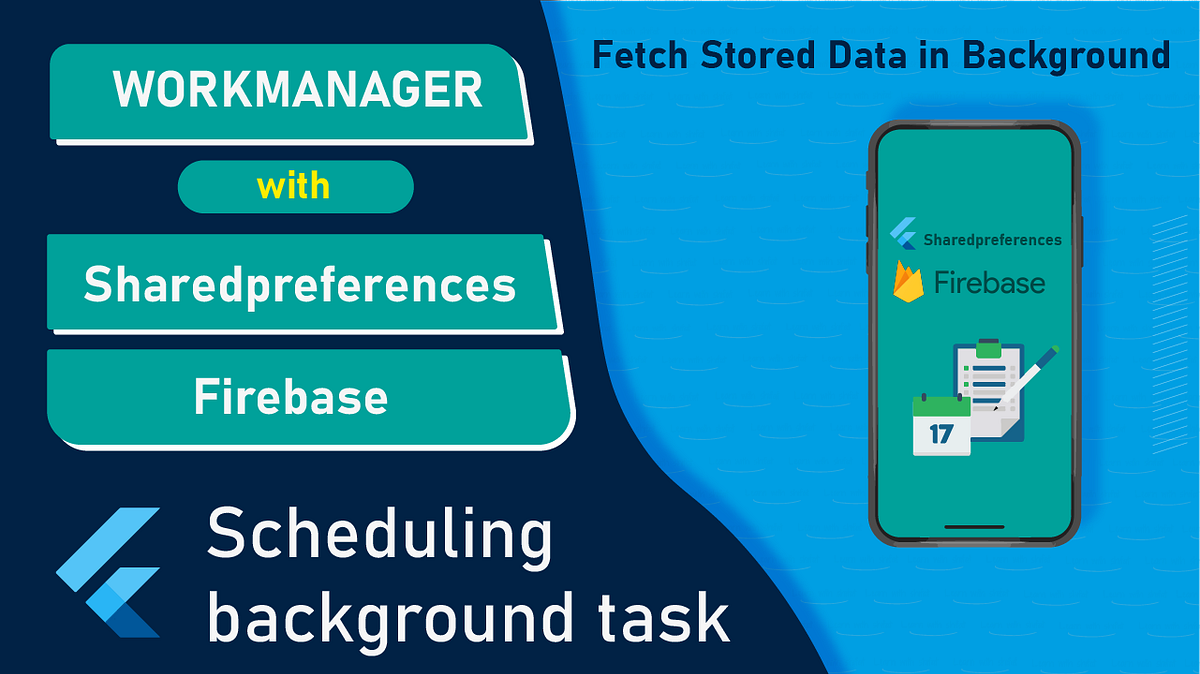 WORKMANAGER

with

Sharedpreferences

Firebase

Scheduling background task

Fetch Stored Data in Background

Sharedpreferences

Firebase

17